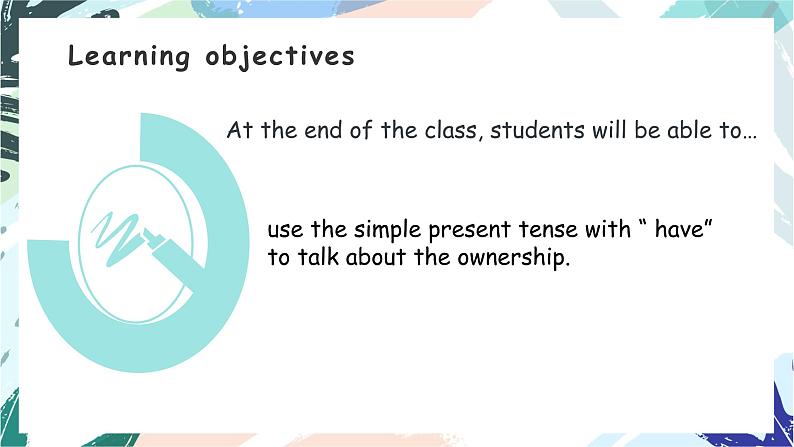 Learning objectives

At the end of the class, students will be able to…

use the simple present tense with “ have” to talk about the ownership.